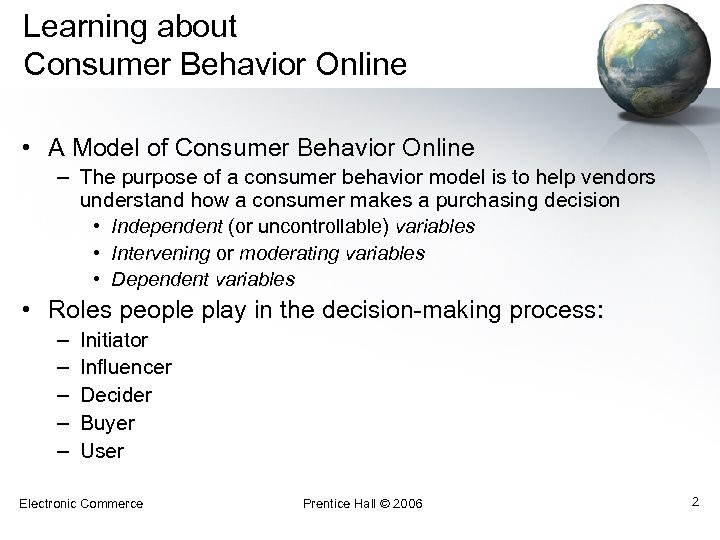 Learning about Consumer Behavior Online

• A Model of Consumer Behavior Online
  – The purpose of a consumer behavior model is to help vendors understand how a consumer makes a purchasing decision
    • Independent (or uncontrollable) variables
    • Intervening or moderating variables
    • Dependent variables
• Roles people play in the decision-making process:
  – Initiator
  – Influencer
  – Decider
  – Buyer
  – User

Electronic Commerce

Prentice Hall © 2006

2